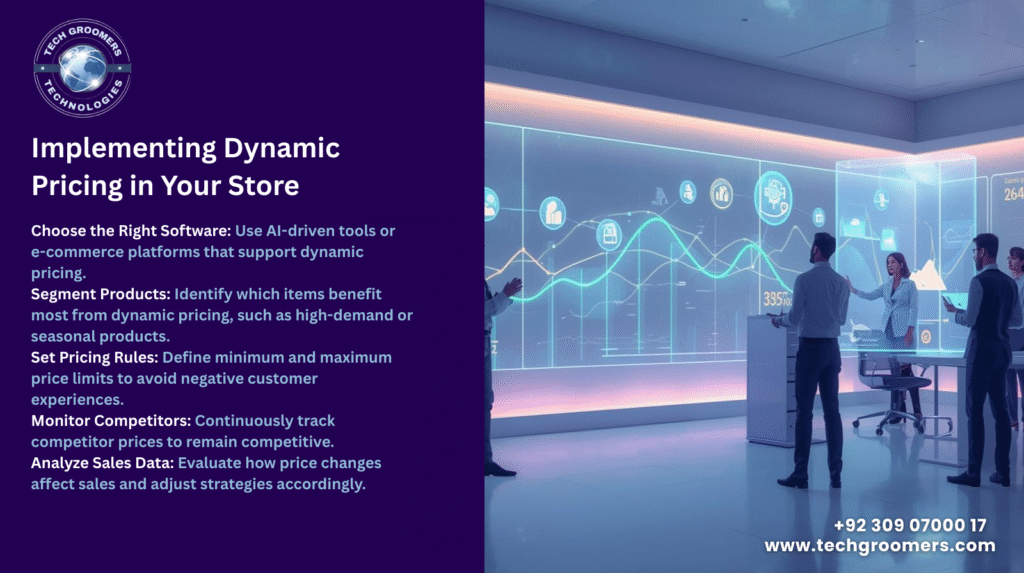 TECH GROOMERS TECHNOLOGIES

Implementing Dynamic Pricing in Your Store

Choose the Right Software: Use AI-driven tools or e-commerce platforms that support dynamic pricing.
Segment Products: Identify which items benefit most from dynamic pricing, such as high-demand or seasonal products.
Set Pricing Rules: Define minimum and maximum price limits to avoid negative customer experiences.
Monitor Competitors: Continuously track competitor prices to remain competitive.
Analyze Sales Data: Evaluate how price changes affect sales and adjust strategies accordingly.

335
264

+92 309 07000 17
www.techgroomers.com